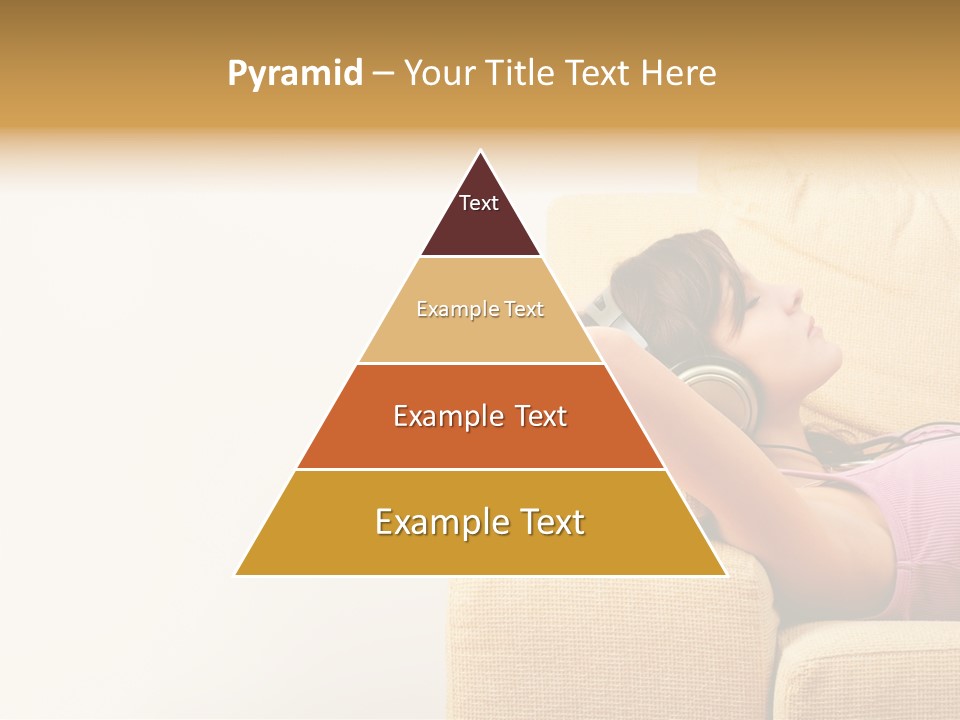 Pyramid – Your Title Text Here

Text

Example Text

Example Text

Example Text